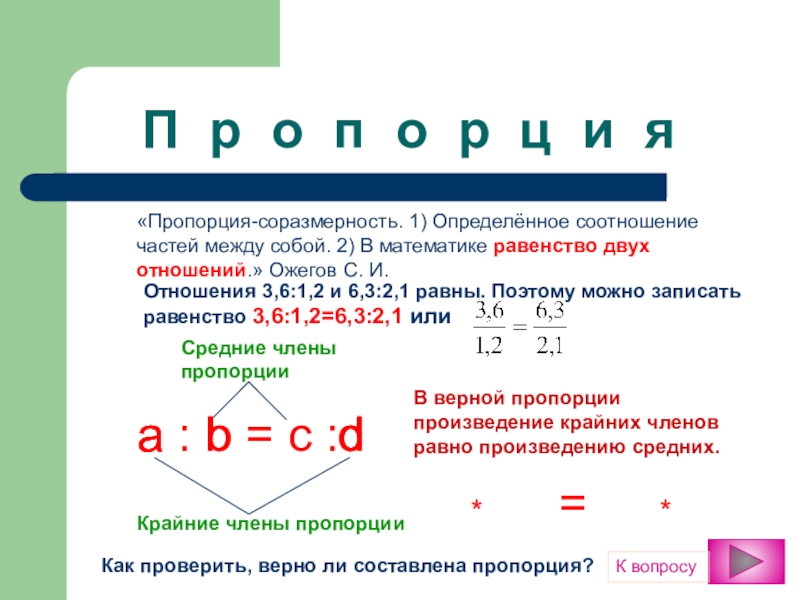 П р о п о р ц и я

«Пропорция-соразмерность. 1) Определённое соотношение частей между собой. 2) В математике равенство двух отношений.» Ожегов С. И.

Отношения 3,6:1,2 и 6,3:2,1 равны. Поэтому можно записать равенство 3,6:1,2=6,3:2,1 или $\frac{3,6}{1,2} = \frac{6,3}{2,1}$

Средние члены пропорции

a : b = c :d

Крайние члены пропорции

В верной пропорции произведение крайних членов равно произведению средних.

* = *

Как проверить, верно ли составлена пропорция?

К вопросу